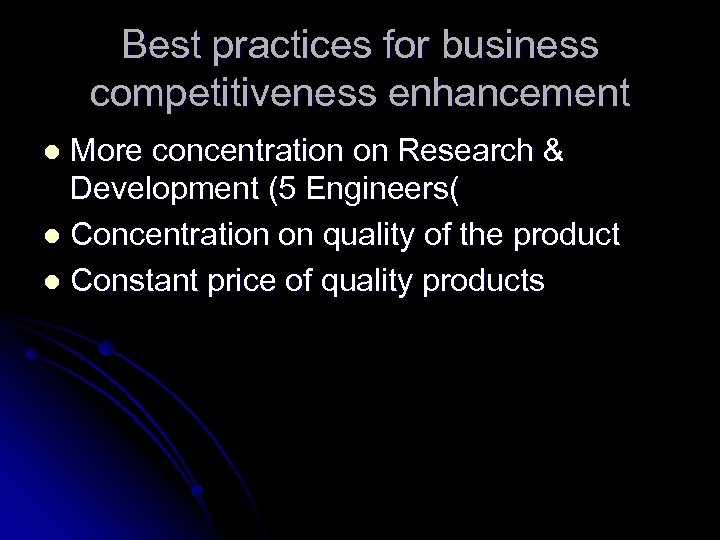 Best practices for business competitiveness enhancement

- More concentration on Research & Development (5 Engineers(
- Concentration on quality of the product
- Constant price of quality products